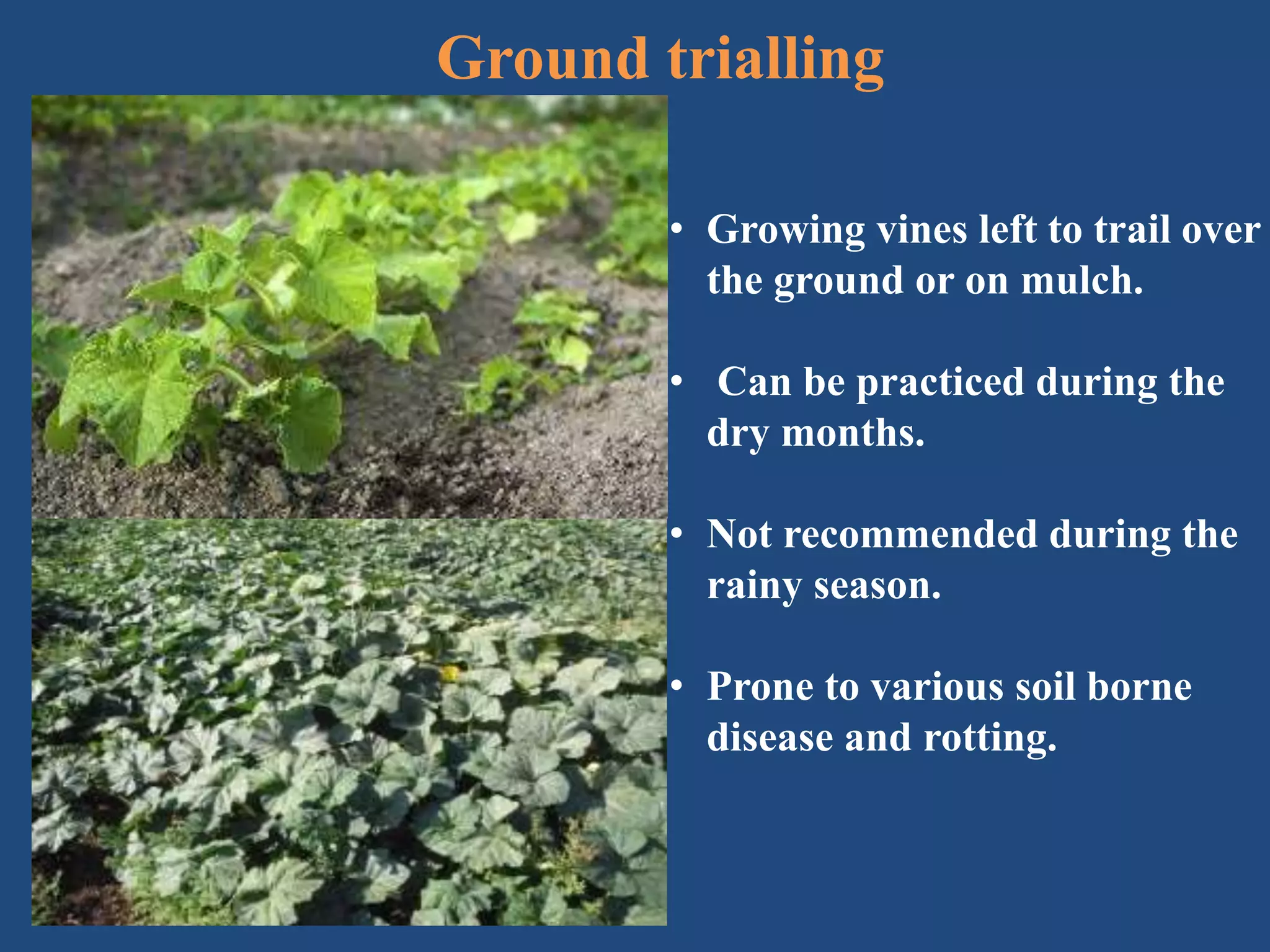 Ground trialling

• Growing vines left to trail over the ground or on mulch.

• Can be practiced during the dry months.

• Not recommended during the rainy season.

• Prone to various soil borne disease and rotting.